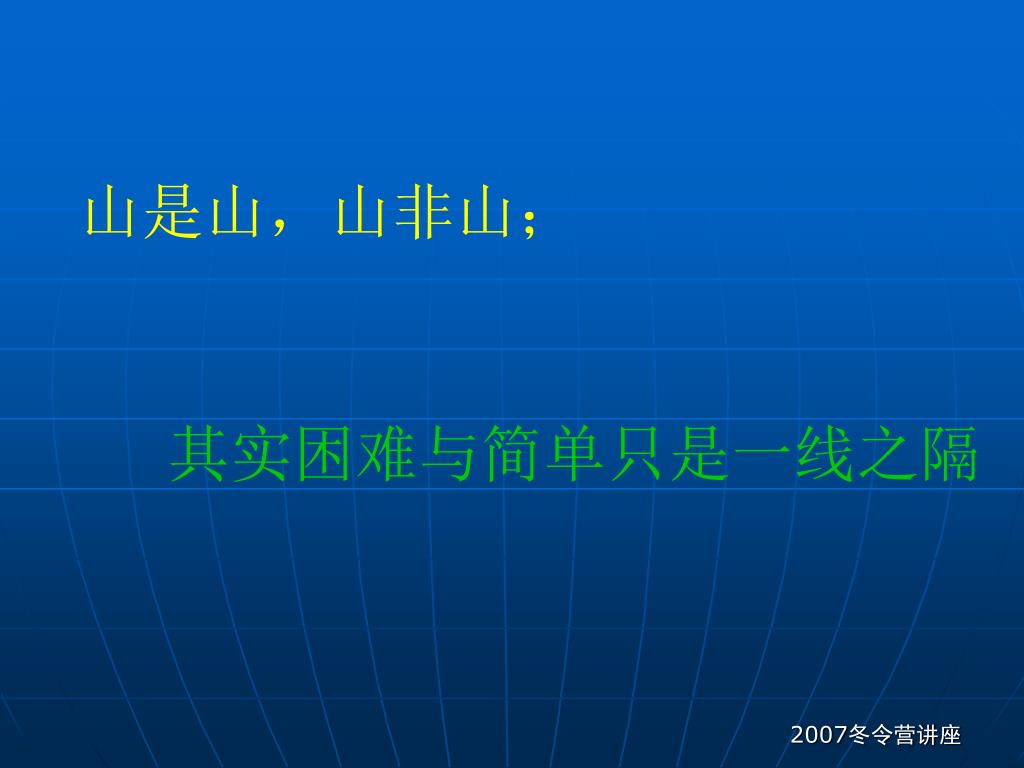 山是山，山非山；

其实困难与简单只是一线之隔

2007冬令营讲座